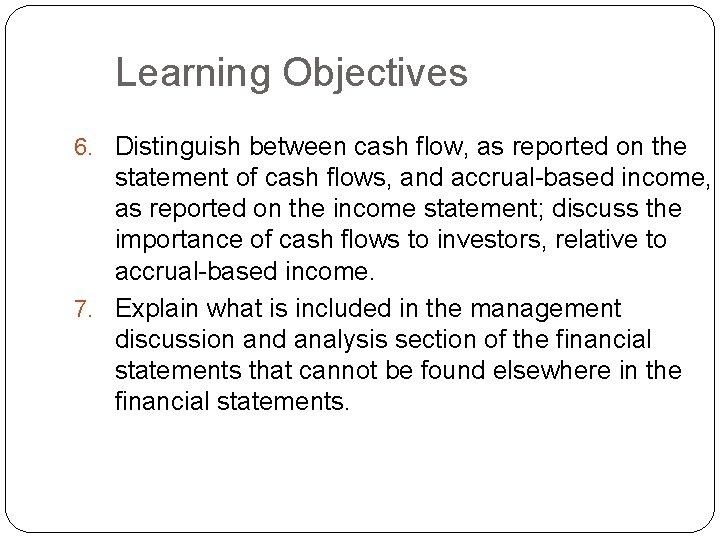 Learning Objectives

6. Distinguish between cash flow, as reported on the statement of cash flows, and accrual-based income, as reported on the income statement; discuss the importance of cash flows to investors, relative to accrual-based income.

7. Explain what is included in the management discussion and analysis section of the financial statements that cannot be found elsewhere in the financial statements.